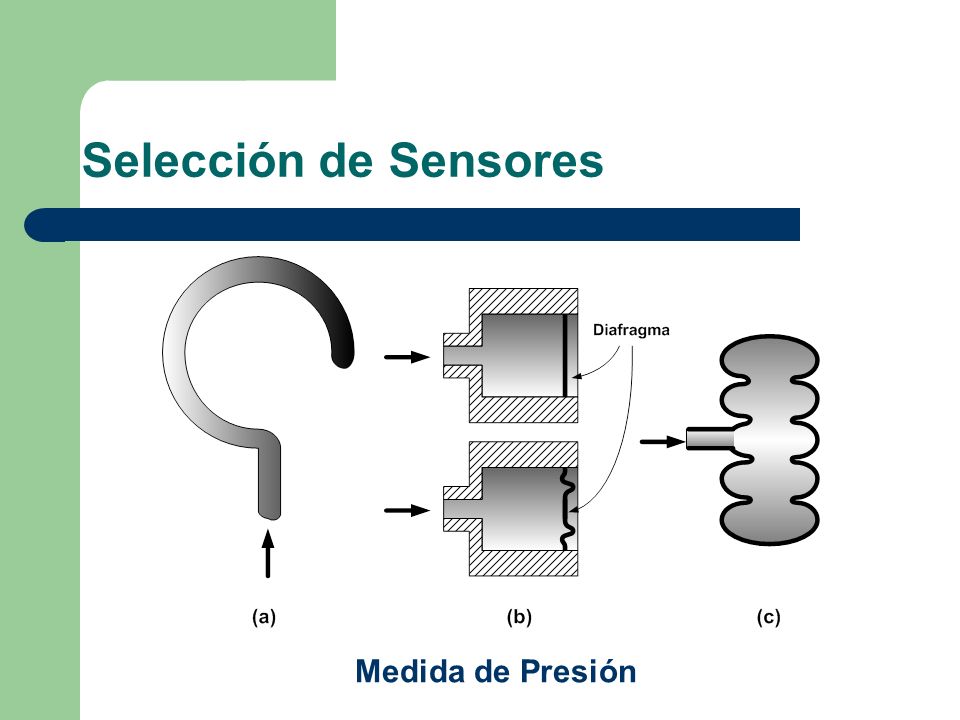 Selección de Sensores

Diafragma

(a)

(b)

(c)

Medida de Presión